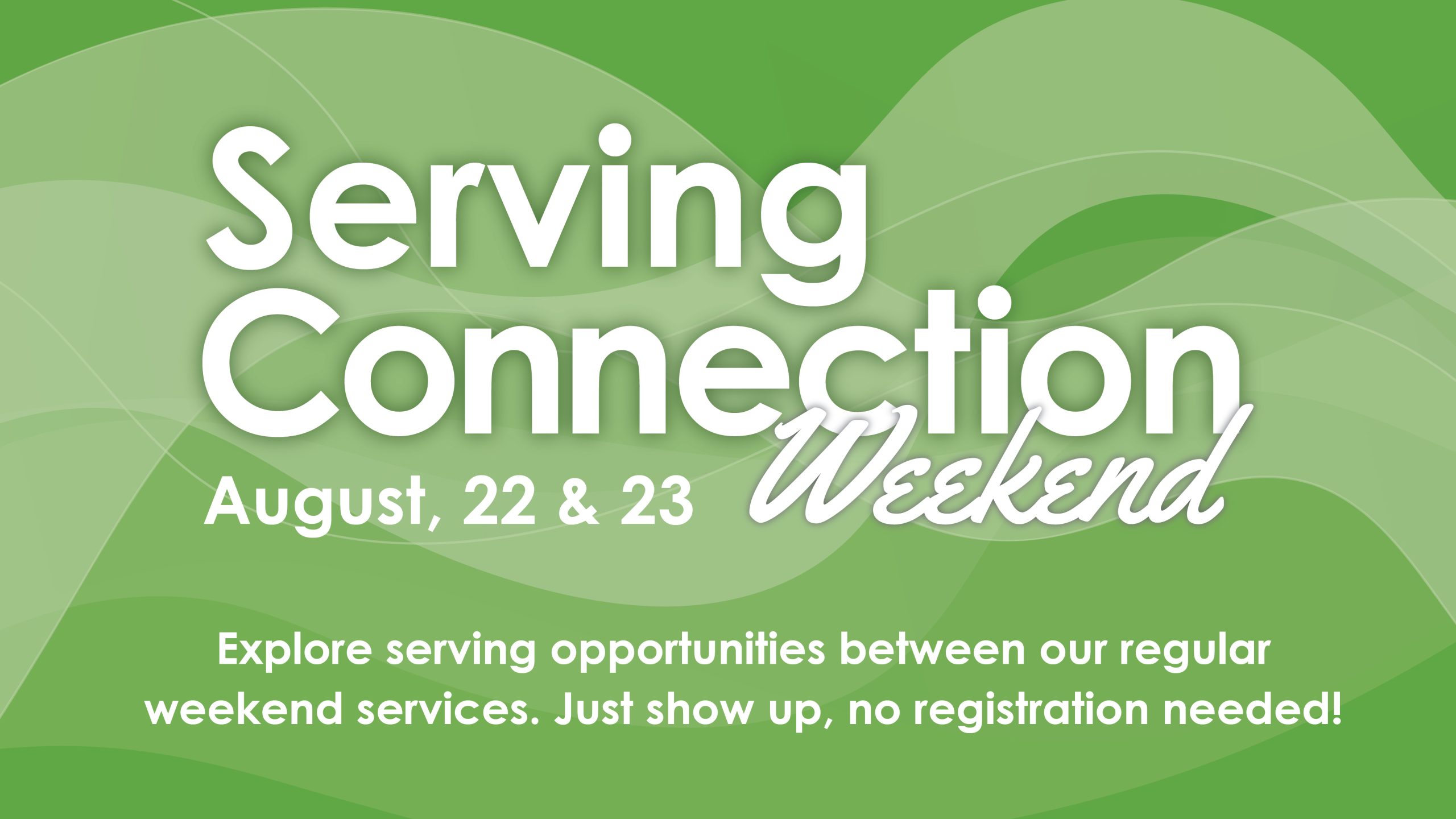 Serving Connection Weekend

August, 22 & 23

Explore serving opportunities between our regular weekend services. Just show up, no registration needed!